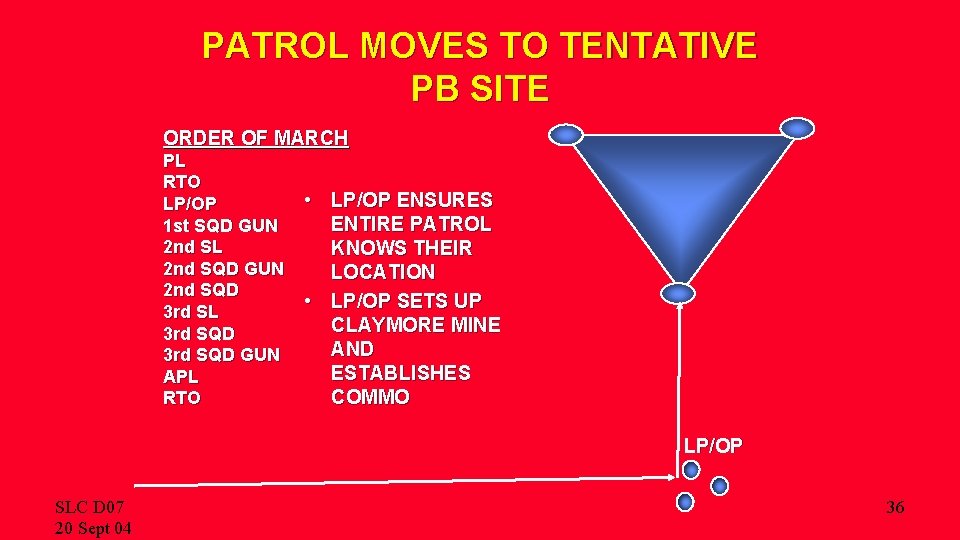 PATROL MOVES TO TENTATIVE PB SITE

ORDER OF MARCH
PL
RTO
LP/OP
1st SQD GUN
2nd SL
2nd SQD GUN
2nd SQD
3rd SL
3rd SQD
3rd SQD GUN
APL
RTO

• LP/OP ENSURES ENTIRE PATROL KNOWS THEIR LOCATION
• LP/OP SETS UP CLAYMORE MINE AND ESTABLISHES COMMO

LP/OP

SLC D07
20 Sept 04

36